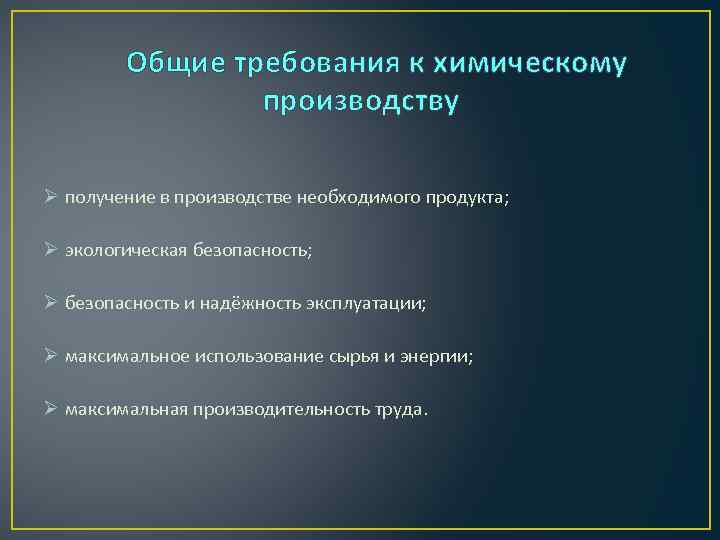 Общие требования к химическому производству

➢ получение в производстве необходимого продукта;

➢ экологическая безопасность;

➢ безопасность и надёжность эксплуатации;

➢ максимальное использование сырья и энергии;

➢ максимальная производительность труда.